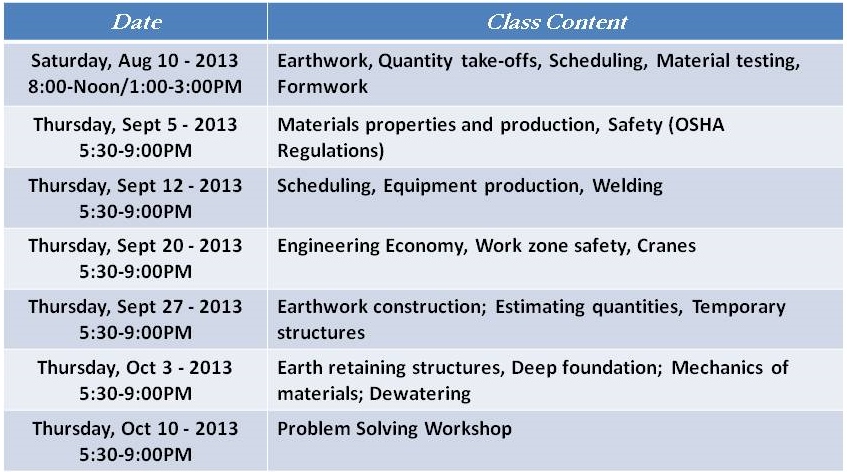 | Date | Class Content |
|---|---|
| Saturday, Aug 10 - 2013 8:00-Noon/1:00-3:00PM | Earthwork, Quantity take-offs, Scheduling, Material testing, Formwork |
| Thursday, Sept 5 - 2013 5:30-9:00PM | Materials properties and production, Safety (OSHA Regulations) |
| Thursday, Sept 12 - 2013 5:30-9:00PM | Scheduling, Equipment production, Welding |
| Thursday, Sept 20 - 2013 5:30-9:00PM | Engineering Economy, Work zone safety, Cranes |
| Thursday, Sept 27 - 2013 5:30-9:00PM | Earthwork construction; Estimating quantities, Temporary structures |
| Thursday, Oct 3 - 2013 5:30-9:00PM | Earth retaining structures, Deep foundation; Mechanics of materials; Dewatering |
| Thursday, Oct 10 - 2013 5:30-9:00PM | Problem Solving Workshop |